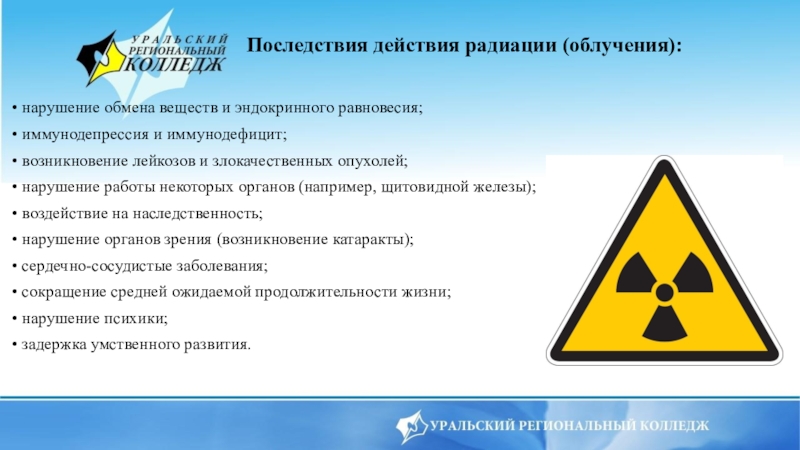 УРАЛЬСКИЙ РЕГИОНАЛЬНЫЙ КОЛЛЕДЖ

Последствия действия радиации (облучения):

• нарушение обмена веществ и эндокринного равновесия;
• иммунодепрессия и иммунодефицит;
• возникновение лейкозов и злокачественных опухолей;
• нарушение работы некоторых органов (например, щитовидной железы);
• воздействие на наследственность;
• нарушение органов зрения (возникновение катаракты);
• сердечно-сосудистые заболевания;
• сокращение средней ожидаемой продолжительности жизни;
• нарушение психики;
• задержка умственного развития.

УРАЛЬСКИЙ РЕГИОНАЛЬНЫЙ КОЛЛЕДЖ